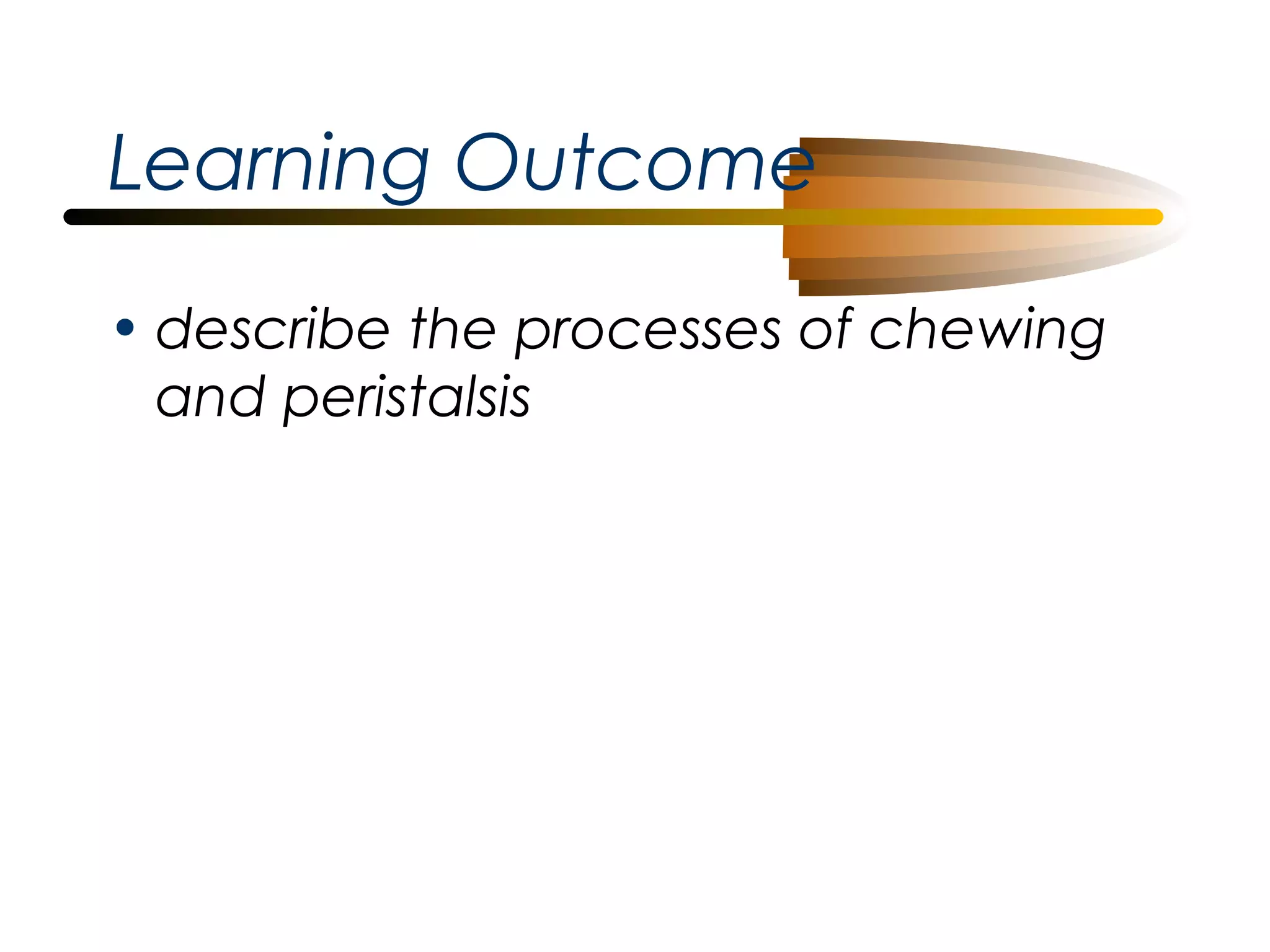 Learning Outcome

• describe the processes of chewing and peristalsis